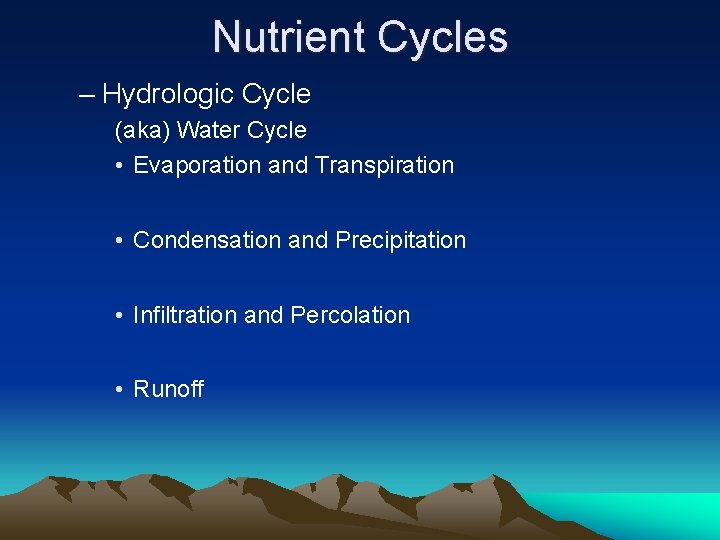 Nutrient Cycles

– Hydrologic Cycle

(aka) Water Cycle

• Evaporation and Transpiration

• Condensation and Precipitation

• Infiltration and Percolation

• Runoff